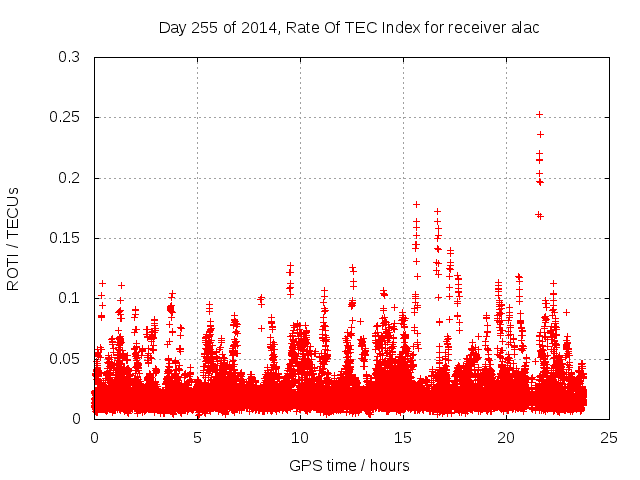 Day 255 of 2014, Rate Of TEC Index for receiver alac

ROTI / TECUs

0.3
0.25
0.2
0.15
0.1
0.05
0

0
5
10
15
20
25

GPS time / hours